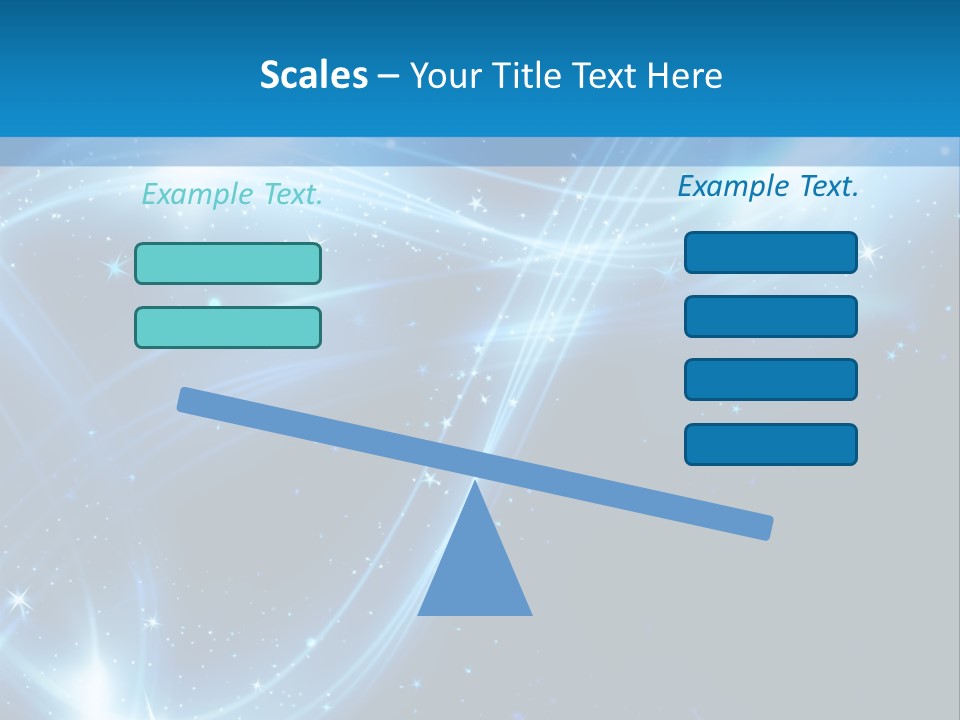 Scales – Your Title Text Here

Example Text.

Example Text.